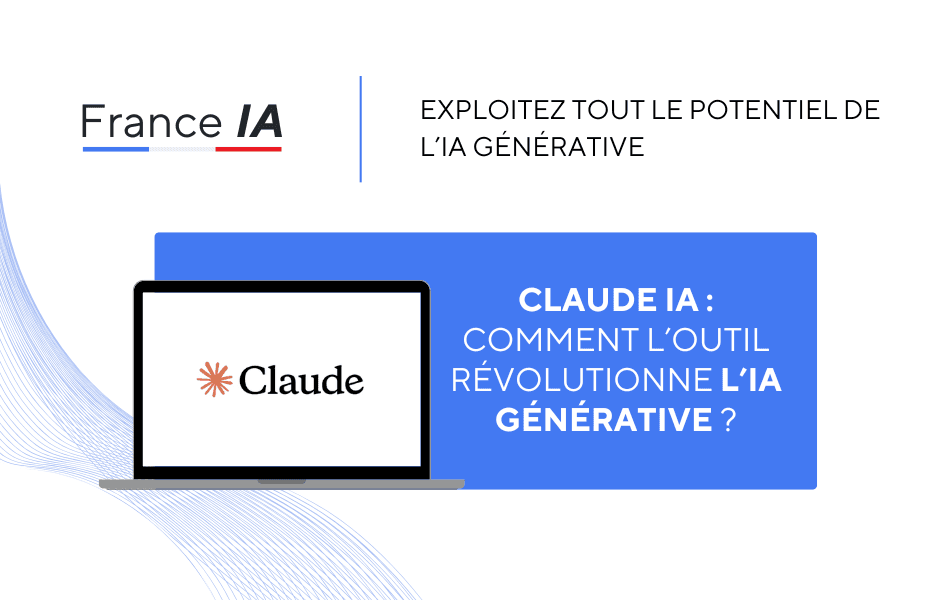 France IA

EXPLOITEZ TOUT LE POTENTIEL DE L'IA GÉNÉRATIVE

Claude

CLAUDE IA : COMMENT L'OUTIL RÉVOLUTIONNE L'IA GÉNÉRATIVE ?